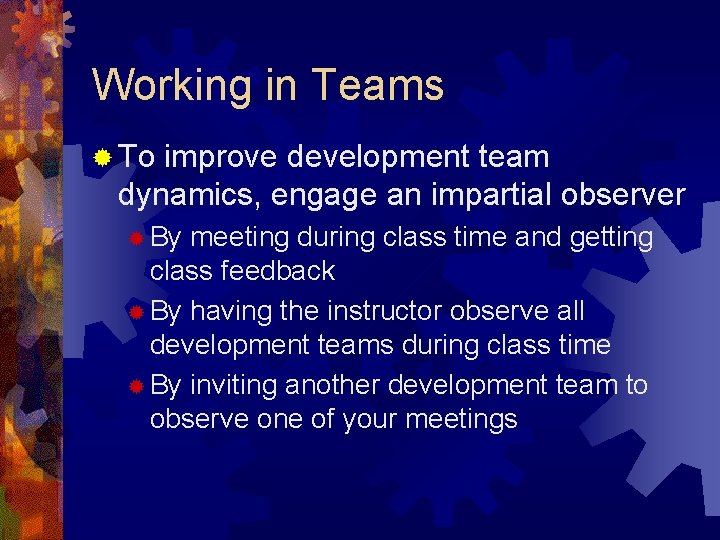 Working in Teams

To improve development team dynamics, engage an impartial observer

By meeting during class time and getting class feedback

By having the instructor observe all development teams during class time

By inviting another development team to observe one of your meetings